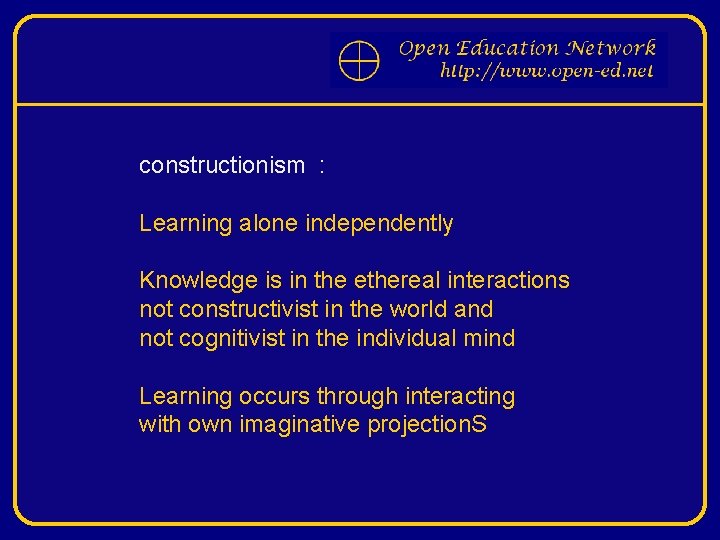 Open Education Network
http://www.open-ed.net

constructionism :

Learning alone independently

Knowledge is in the ethereal interactions
not constructivist in the world and
not cognitivist in the individual mind

Learning occurs through interacting
with own imaginative projectionS